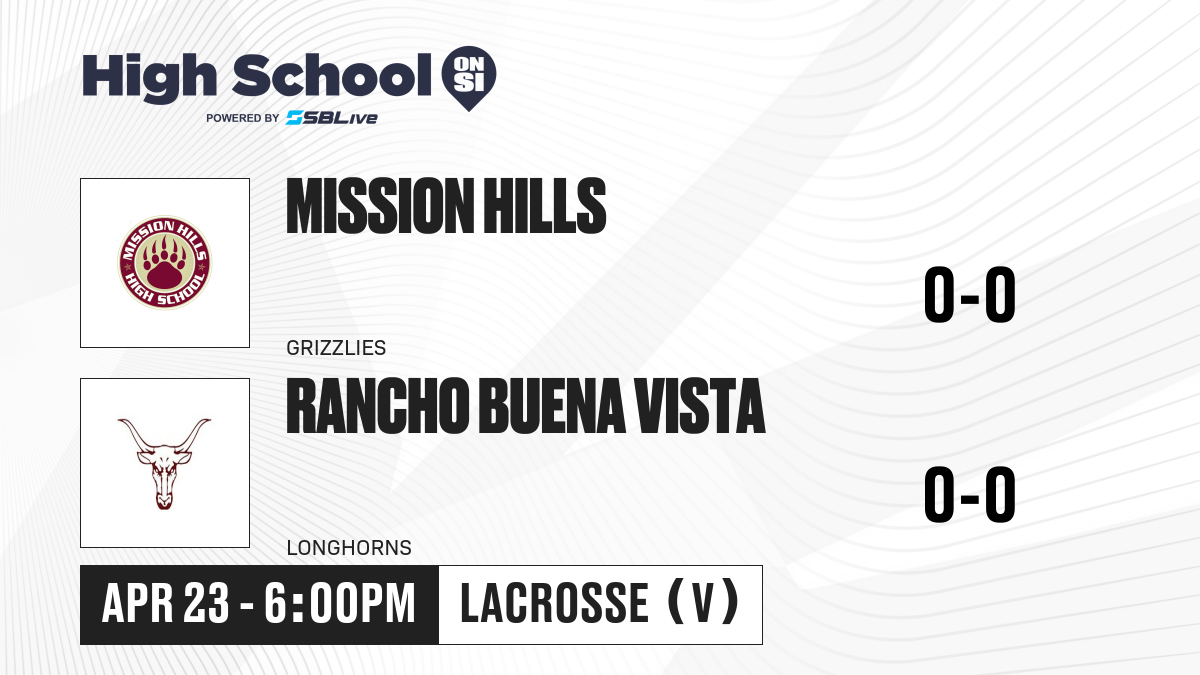 High School ON SI
POWERED BY SBLive

MISSION HILLS HIGH SCHOOL

MISSION HILLS

0-0

GRIZZLIES

RANCHO BUENA VISTA

0-0

LONGHORNS

APR 23 - 6:00PM

LACROSSE (V)